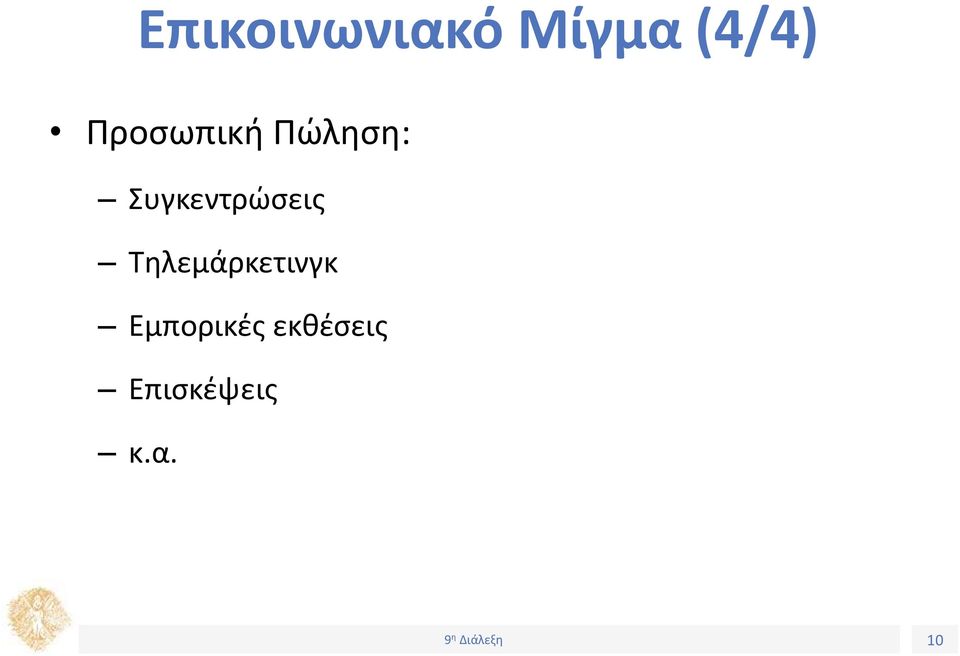 Επικοινωνιακό Μίγμα (4/4)

• Προσωπική Πώληση:

– Συγκεντρώσεις

– Τηλεμάρκετινγκ

– Εμπορικές εκθέσεις

– Επισκέψεις

– κ.α.

9η Διάλεξη

10